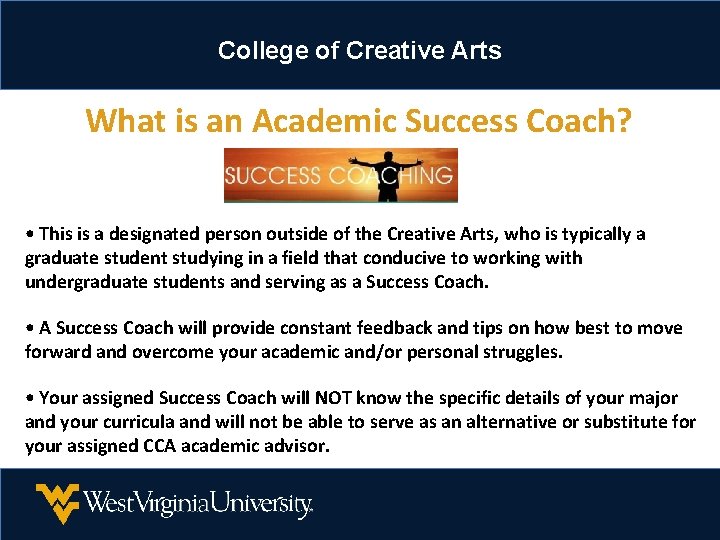 College of Creative Arts

What is an Academic Success Coach?

SUCCESS COACHING

• This is a designated person outside of the Creative Arts, who is typically a graduate student studying in a field that conducive to working with undergraduate students and serving as a Success Coach.

• A Success Coach will provide constant feedback and tips on how best to move forward and overcome your academic and/or personal struggles.

• Your assigned Success Coach will NOT know the specific details of your major and your curricula and will not be able to serve as an alternative or substitute for your assigned CCA academic advisor.

WestVirginiaUniversity.